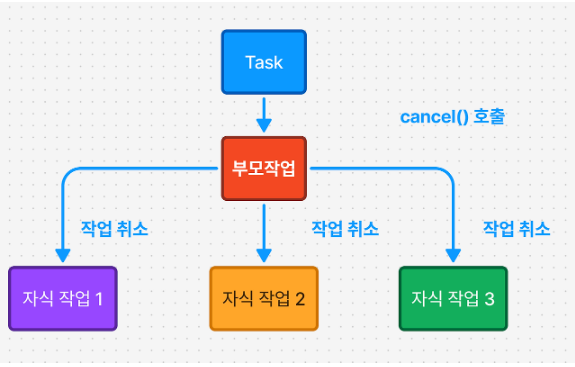 Task

cancel() 호출

부모작업

작업 취소

작업 취소

작업 취소

자식 작업 1

자식 작업 2

자식 작업 3